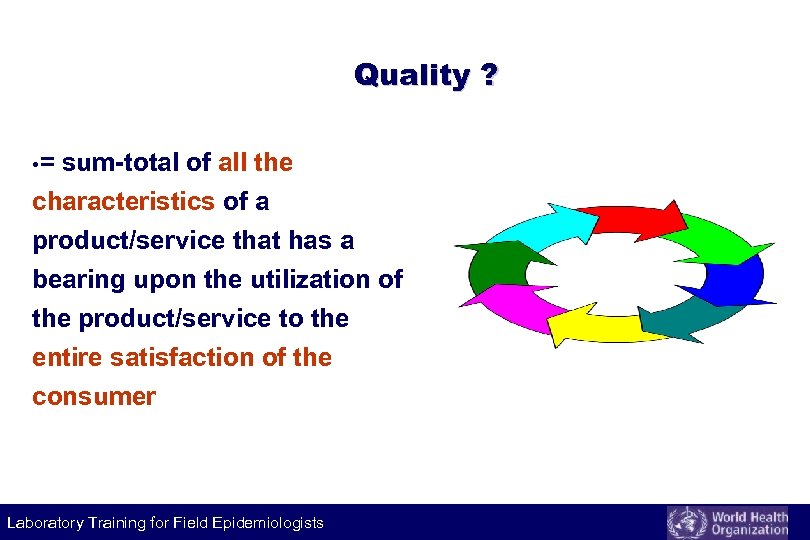 Quality ?

•= sum-total of all the characteristics of a product/service that has a bearing upon the utilization of the product/service to the entire satisfaction of the consumer

Laboratory Training for Field Epidemiologists

World Health Organization